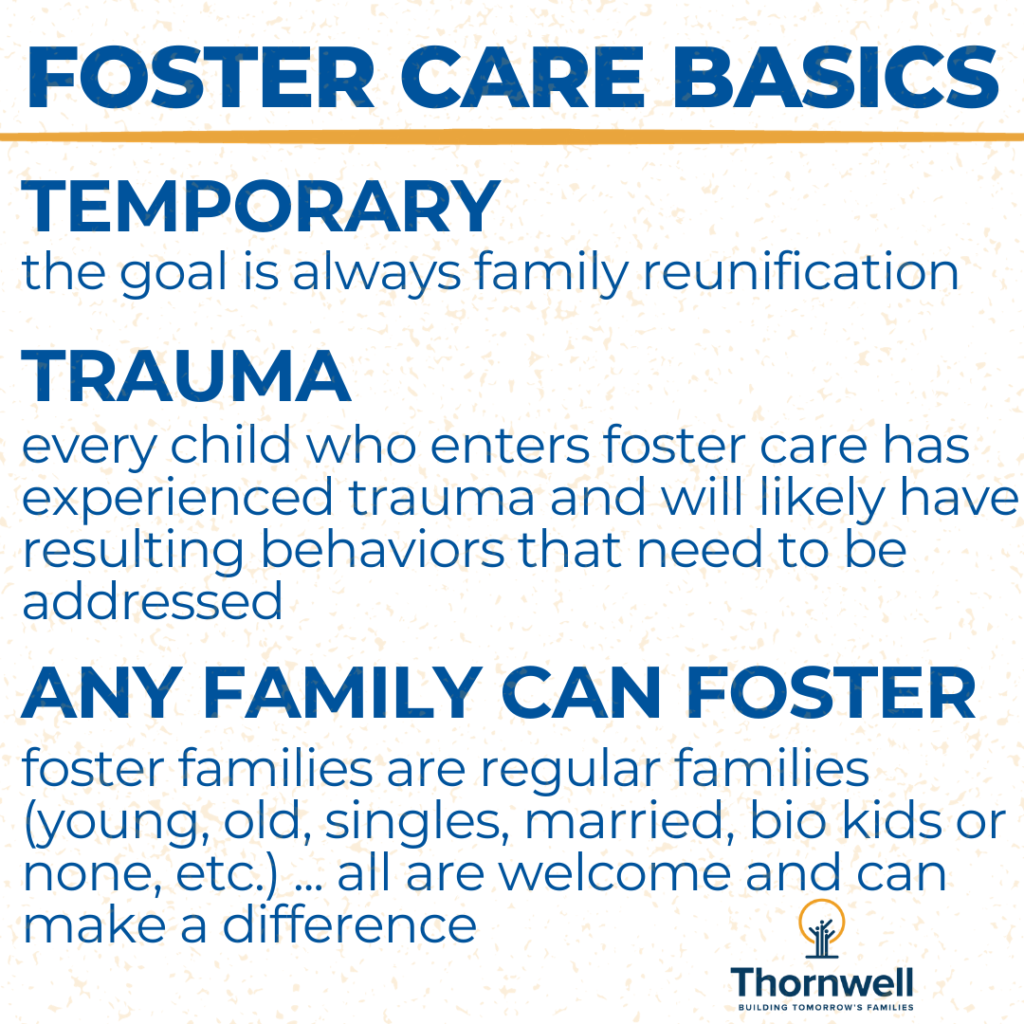 FOSTER CARE BASICS

TEMPORARY
the goal is always family reunification

TRAUMA
every child who enters foster care has experienced trauma and will likely have resulting behaviors that need to be addressed

ANY FAMILY CAN FOSTER
foster families are regular families (young, old, singles, married, bio kids or none, etc.) ... all are welcome and can make a difference

Thornwell
BUILDING TOMORROW'S FAMILIES